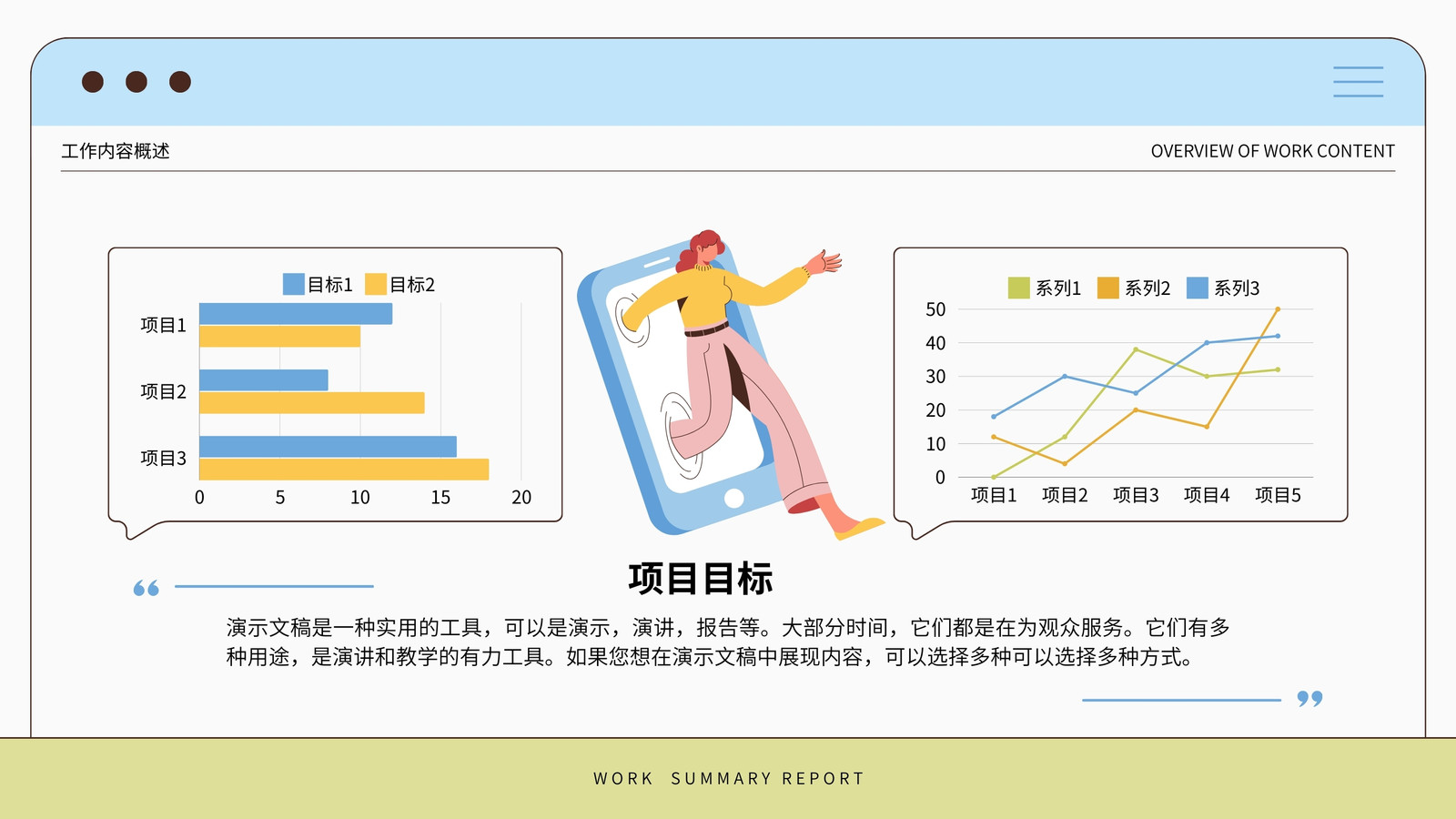 工作内容概述

OVERVIEW OF WORK CONTENT

目标1 目标2

项目1

项目2

项目3

0 5 10 15 20

系列1 系列2 系列3

50
40
30
20
10
0

项目1 项目2 项目3 项目4 项目5

项目目标

演示文稿是一种实用的工具，可以是演示，演讲，报告等。大部分时间，它们都是在为观众服务。它们有多种用途，是演讲和教学的有力工具。如果您想在演示文稿中展现内容，可以选择多种可以选择多种方式。

WORK SUMMARY REPORT